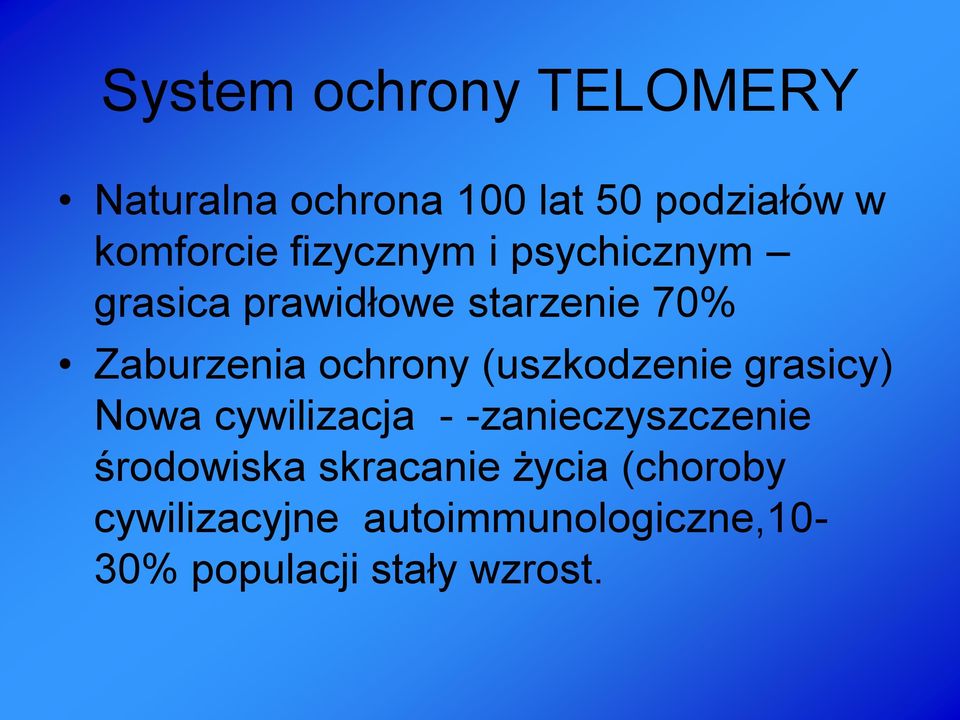 System ochrony TELOMERY

• Naturalna ochrona 100 lat 50 podziałów w komforcie fizycznym i psychicznym – grasica prawidłowe starzenie 70%

• Zaburzenia ochrony (uszkodzenie grasicy) Nowa cywilizacja - -zanieczyszczenie środowiska skracanie życia (choroby cywilizacyjne autoimmunologiczne,10-30% populacji stały wzrost.